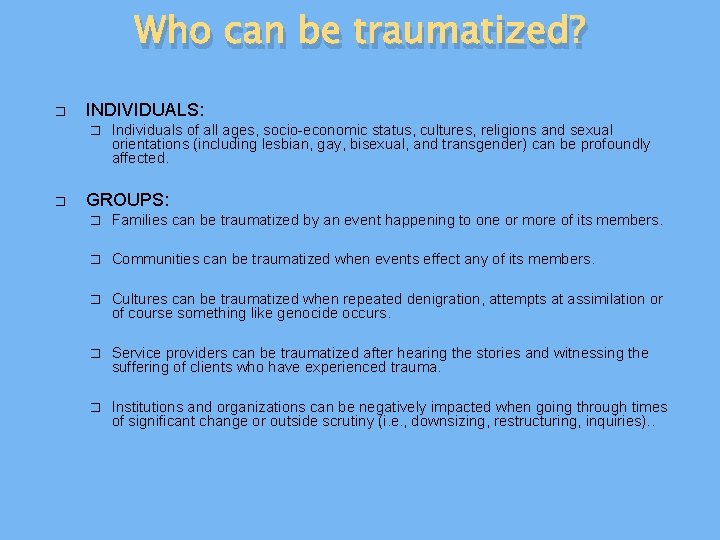 Who can be traumatized?

❑ INDIVIDUALS:

❑ Individuals of all ages, socio-economic status, cultures, religions and sexual orientations (including lesbian, gay, bisexual, and transgender) can be profoundly affected.

❑ GROUPS:

❑ Families can be traumatized by an event happening to one or more of its members.

❑ Communities can be traumatized when events effect any of its members.

❑ Cultures can be traumatized when repeated denigration, attempts at assimilation or of course something like genocide occurs.

❑ Service providers can be traumatized after hearing the stories and witnessing the suffering of clients who have experienced trauma.

❑ Institutions and organizations can be negatively impacted when going through times of significant change or outside scrutiny (i.e., downsizing, restructuring, inquiries)..